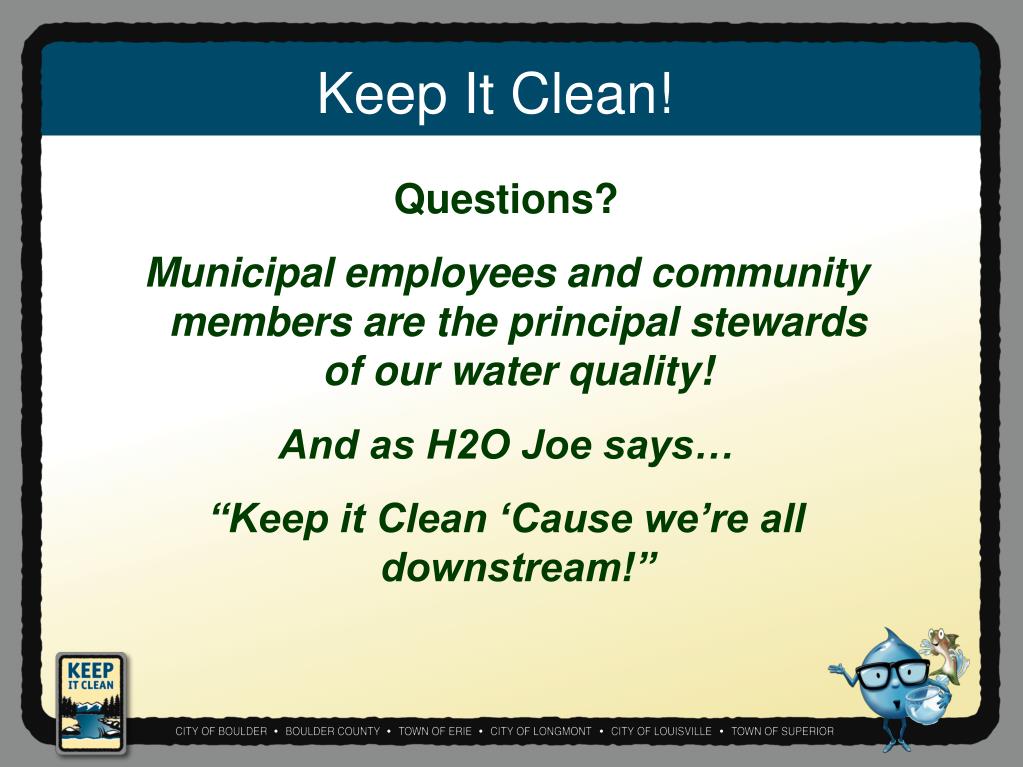 Keep It Clean!

Questions?

Municipal employees and community members are the principal stewards of our water quality!

And as H2O Joe says…

“Keep it Clean ‘Cause we’re all downstream!”

KEEP IT CLEAN

CITY OF BOULDER • BOULDER COUNTY • TOWN OF ERIE • CITY OF LONGMONT • CITY OF LOUISVILLE • TOWN OF SUPERIOR